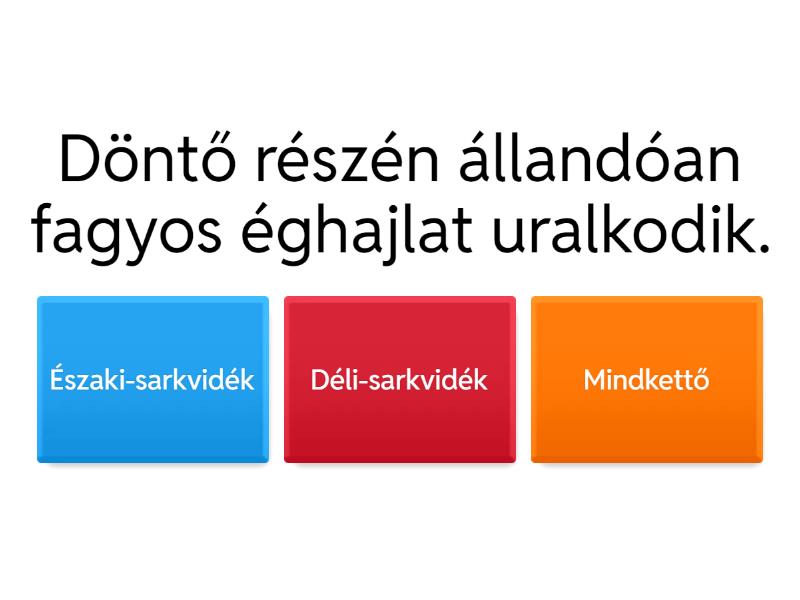 Döntő részén állandóan fagyos éghajlat uralkodik.

Északi-sarkvidék

Déli-sarkvidék

Mindkettő